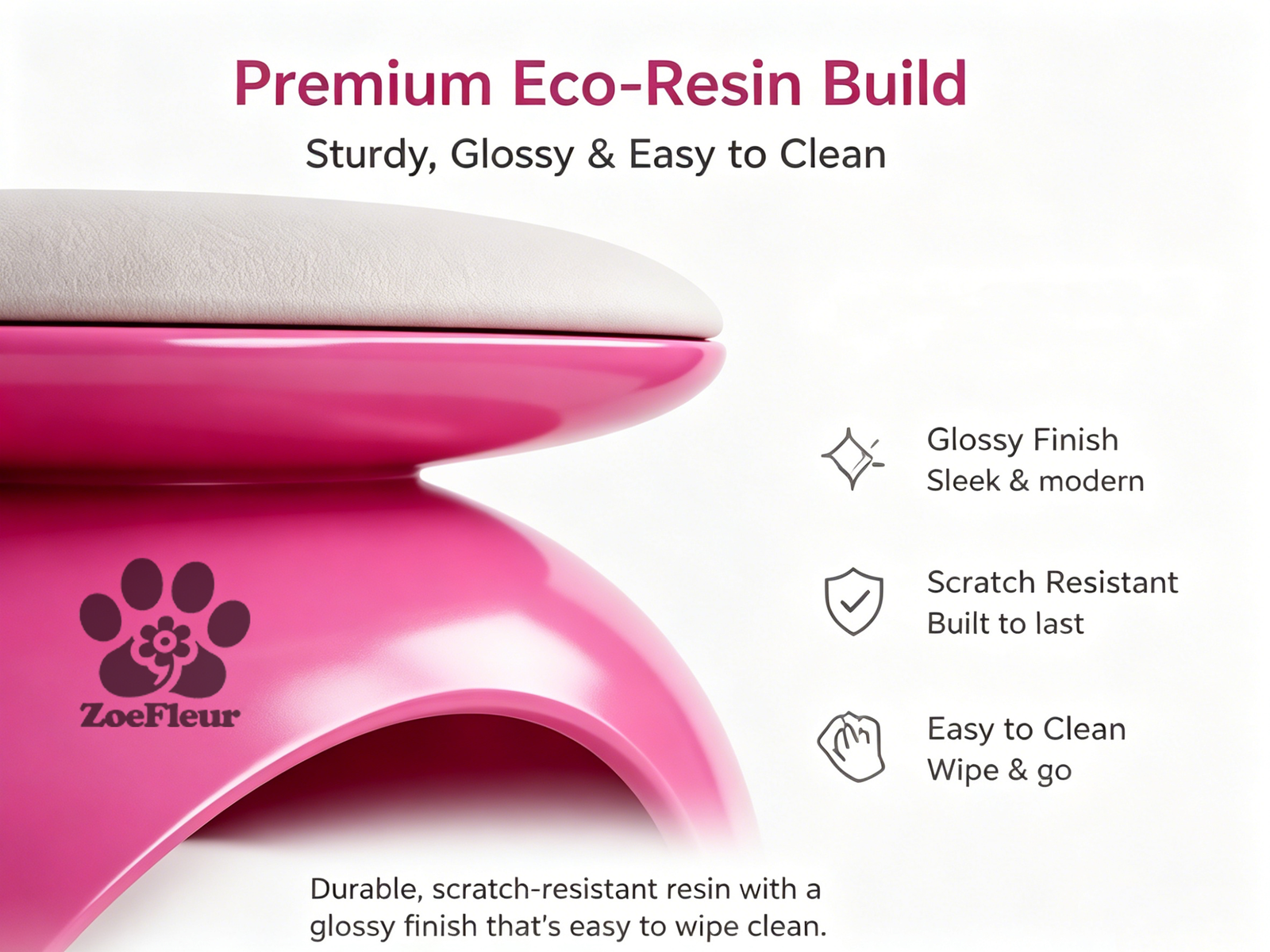 Premium Eco-Resin Build

Sturdy, Glossy & Easy to Clean

ZoeFleur

Glossy Finish
Sleek & modern

Scratch Resistant
Built to last

Easy to Clean
Wipe & go

Durable, scratch-resistant resin with a glossy finish that's easy to wipe clean.